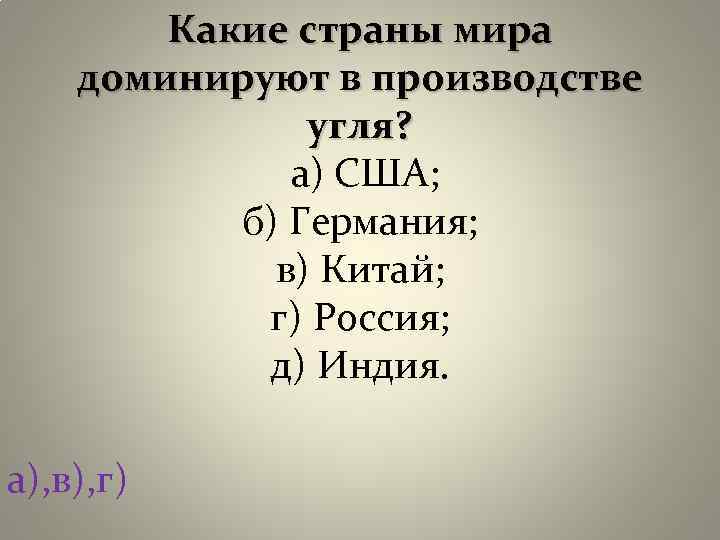 Какие страны мира доминируют в производстве угля?

а) США;
б) Германия;
в) Китай;
г) Россия;
д) Индия.

а),в),г)